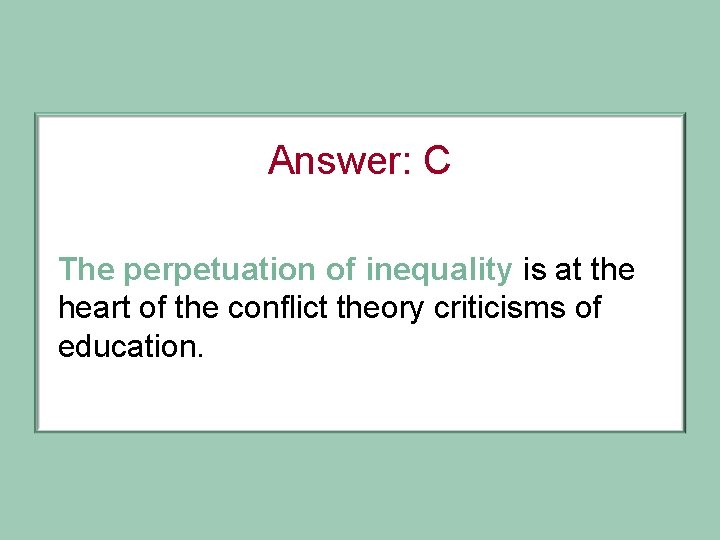 Answer: C

The perpetuation of inequality is at the heart of the conflict theory criticisms of education.